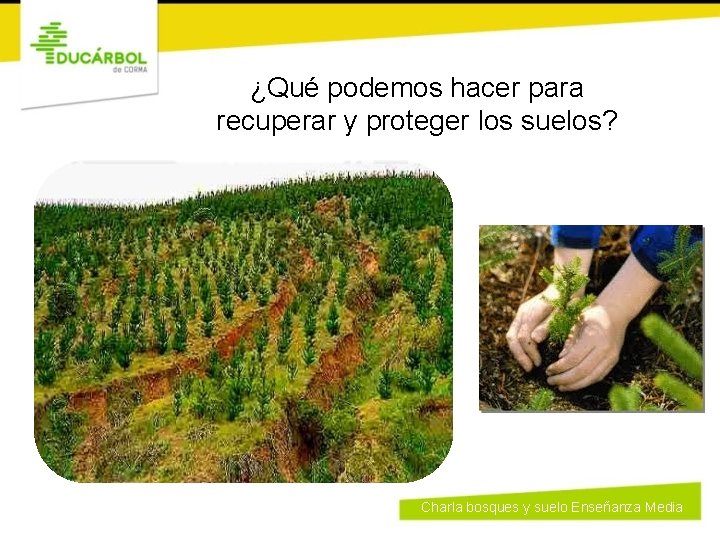 EDUCÁRBOL
de CORMA

¿Qué podemos hacer para recuperar y proteger los suelos?

Charla bosques y suelo Enseñanza Media